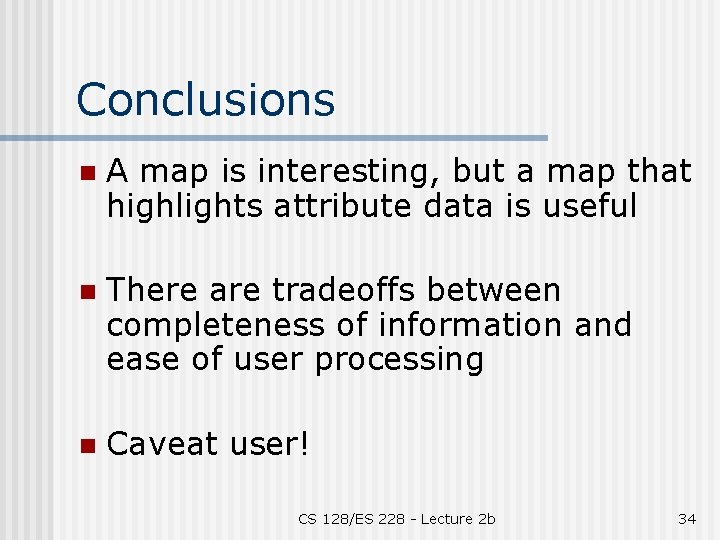 Conclusions

A map is interesting, but a map that highlights attribute data is useful

There are tradeoffs between completeness of information and ease of user processing

Caveat user!

CS 128/ES 228 - Lecture 2b

34